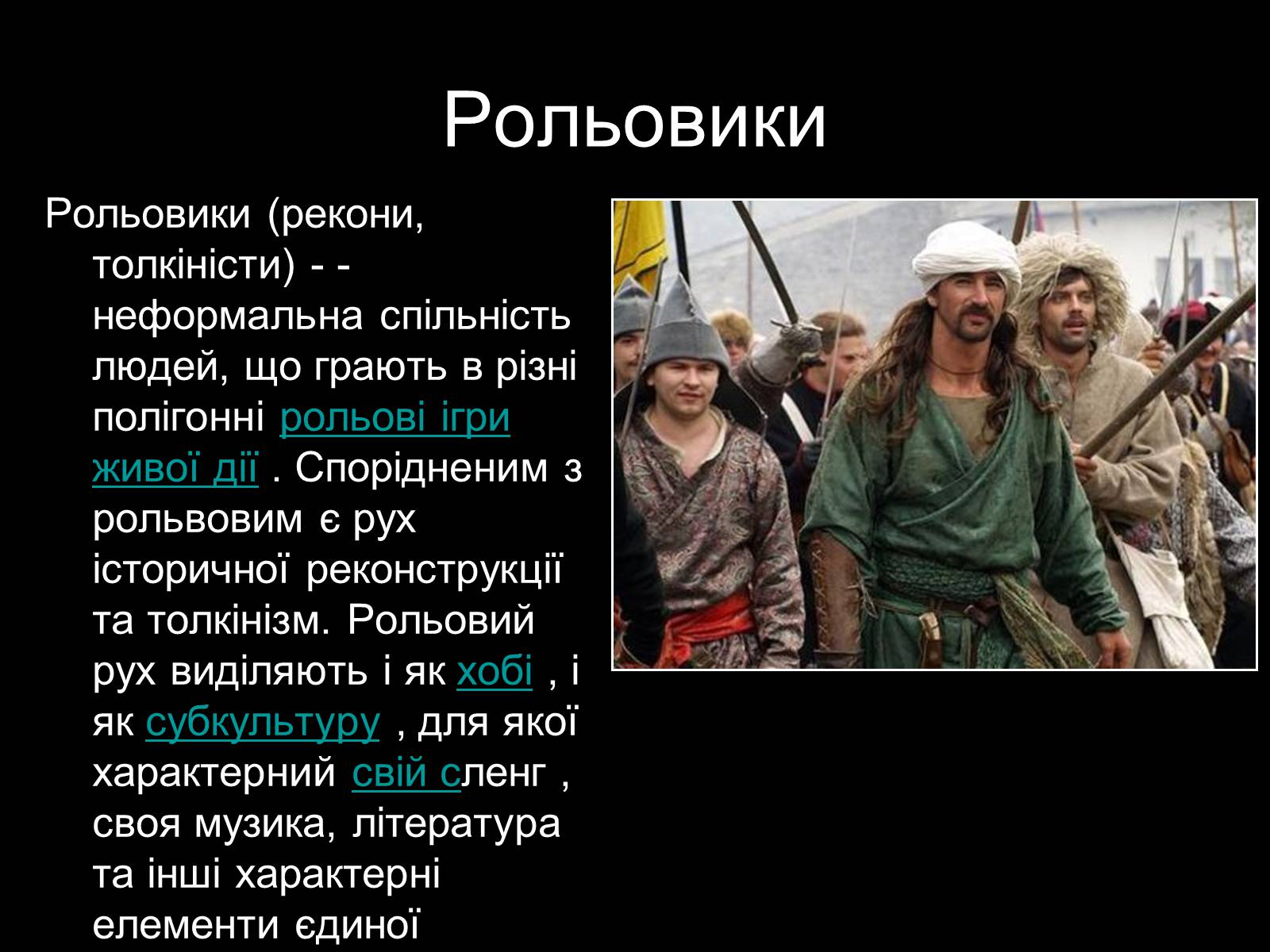 Рольовики

Рольовики (рекони, толкіністи) - - неформальна спільність людей, що грають в різні полігонні рольові ігри живої дії . Спорідненим з рольвовим є рух історичної реконструкції та толкінізм. Рольовий рух виділяють і як хобі , і як субкультуру , для якої характерний свій сленг , своя музика, література та інші характерні елементи єдиної